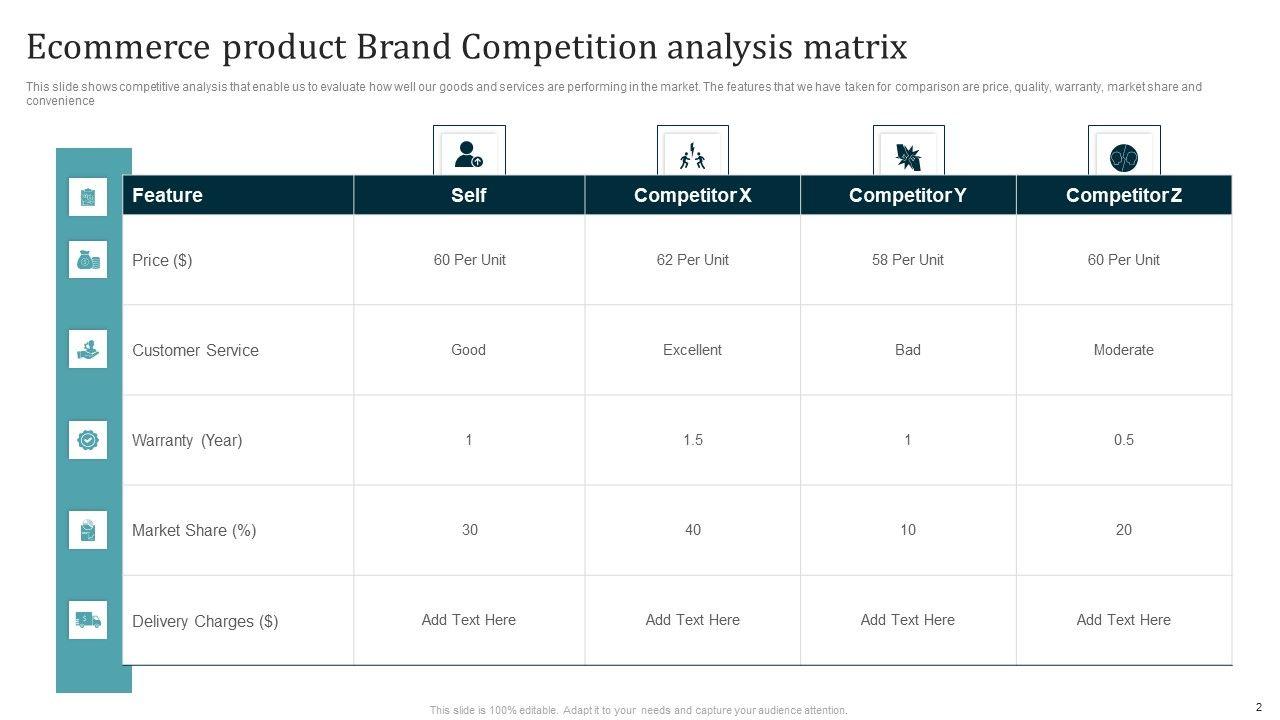 Ecommerce product Brand Competition analysis matrix

This slide shows competitive analysis that enable us to evaluate how well our goods and services are performing in the market. The features that we have taken for comparison are price, quality, warranty, market share and convenience

| Feature | Self | Competitor X | Competitor Y | Competitor Z |
|---|---|---|---|---|
| Price ($) | 60 Per Unit | 62 Per Unit | 58 Per Unit | 60 Per Unit |
| Customer Service | Good | Excellent | Bad | Moderate |
| Warranty (Year) | 1 | 1.5 | 1 | 0.5 |
| Market Share (%) | 30 | 40 | 10 | 20 |
| Delivery Charges ($) | Add Text Here | Add Text Here | Add Text Here | Add Text Here |

This slide is 100% editable. Adapt it to your needs and capture your audience attention.

2